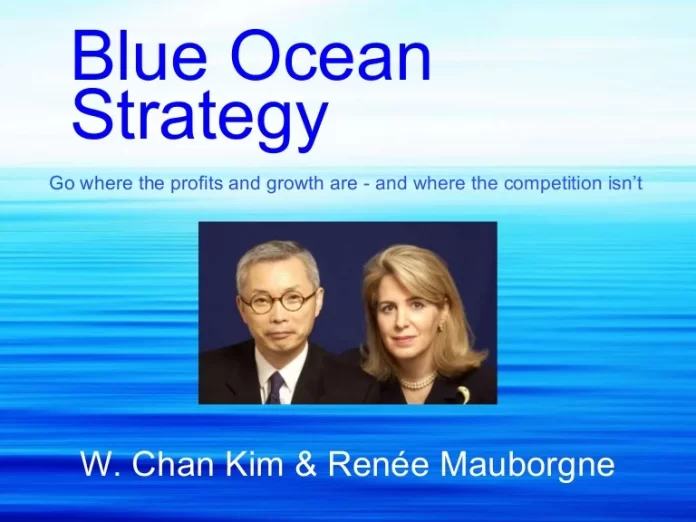 Blue Ocean Strategy

Go where the profits and growth are - and where the competition isn't

W. Chan Kim & Renée Mauborgne